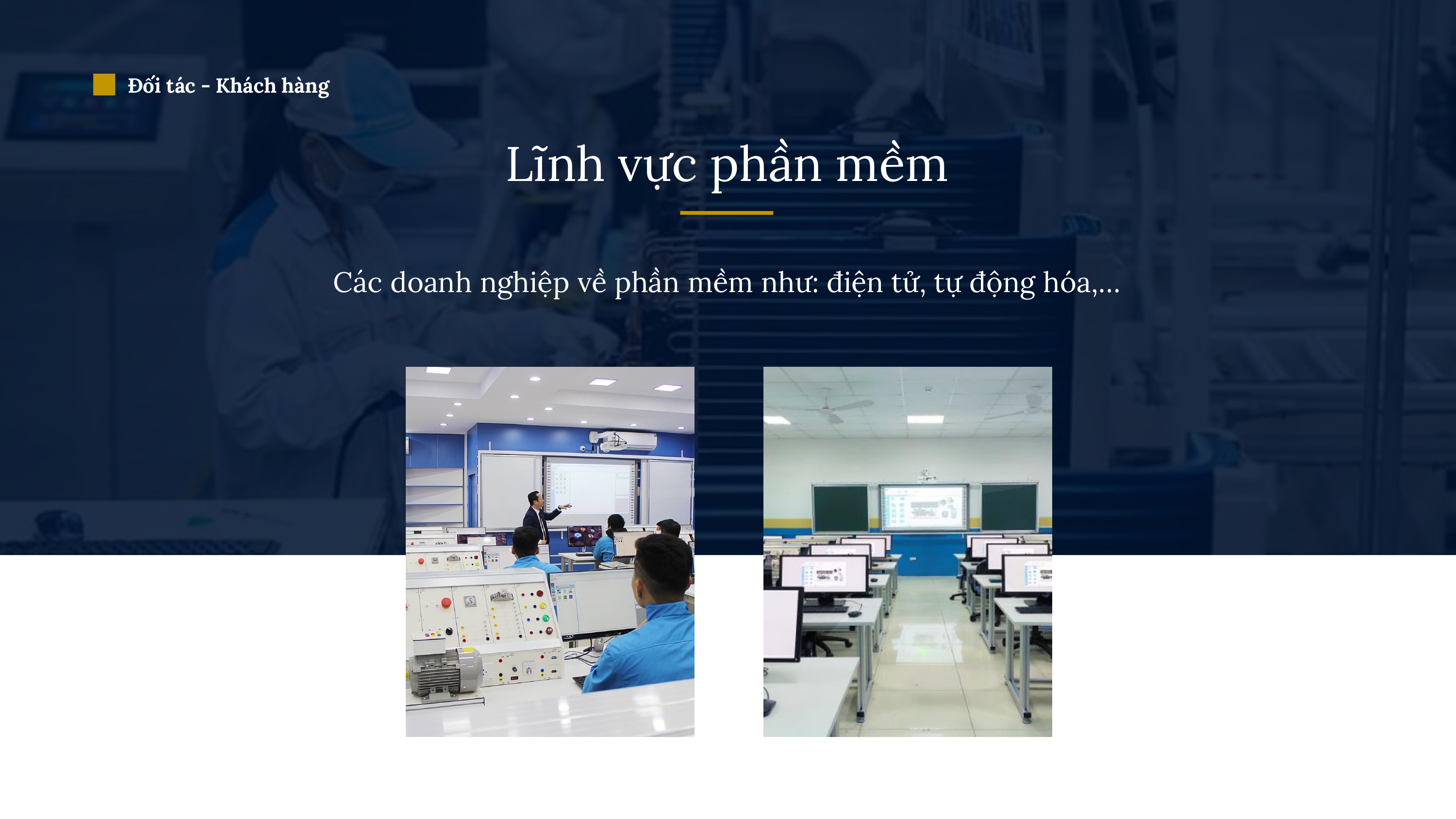 Đối tác - Khách hàng

Lĩnh vực phần mềm

Các doanh nghiệp về phần mềm như: điện tử, tự động hóa,...